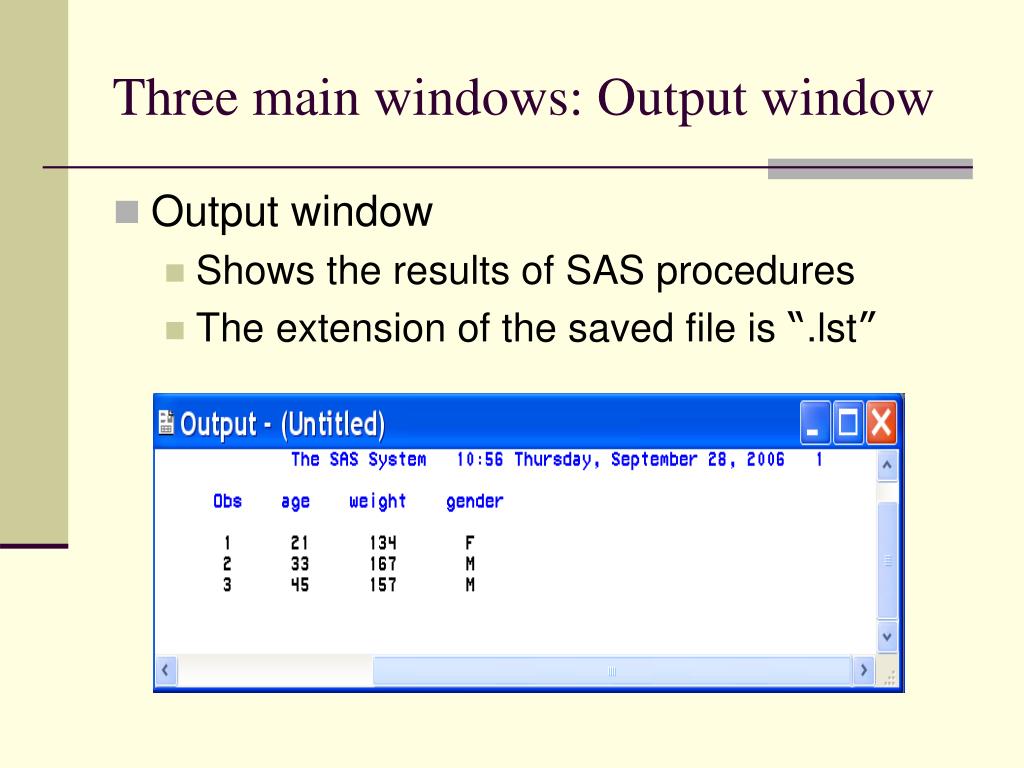 Three main windows: Output window

Output window

Shows the results of SAS procedures

The extension of the saved file is ".lst"

Output - (Untitled)

The SAS System 10:56 Thursday, September 28, 2006 1

| Obs | age | weight | gender |
|---|---|---|---|
| 1 | 21 | 134 | F |
| 2 | 33 | 167 | M |
| 3 | 45 | 157 | M |